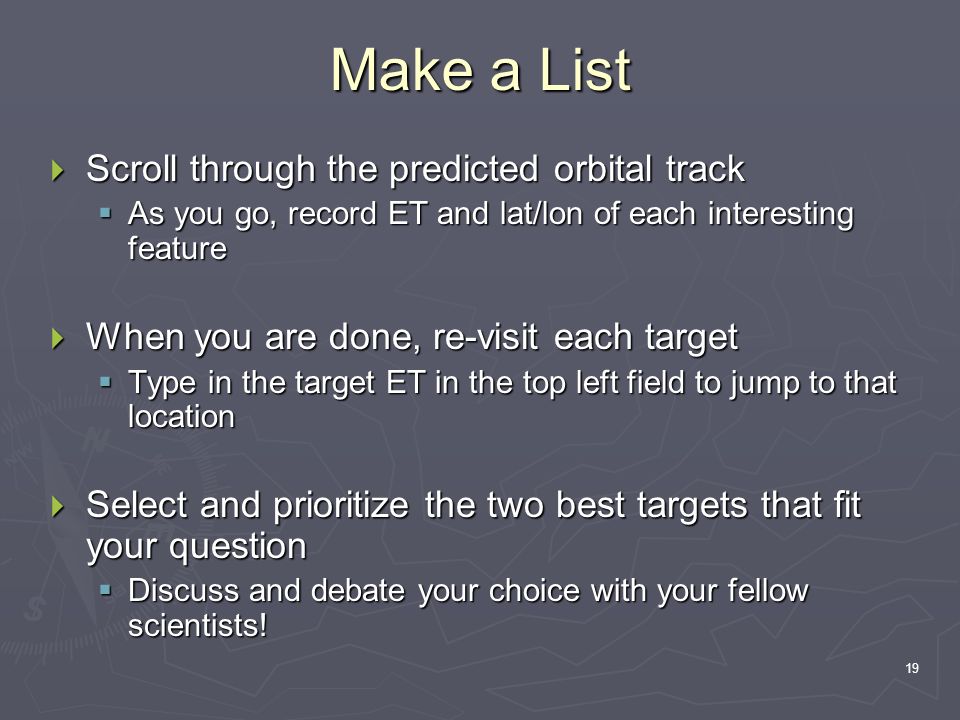 Make a List

Scroll through the predicted orbital track

As you go, record ET and lat/lon of each interesting feature

When you are done, re-visit each target

Type in the target ET in the top left field to jump to that location

Select and prioritize the two best targets that fit your question

Discuss and debate your choice with your fellow scientists!

19